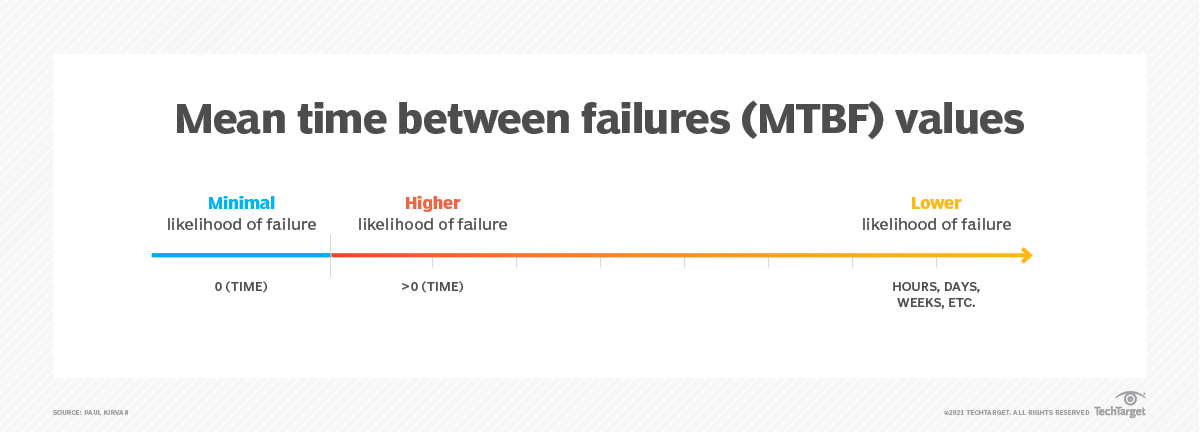 Mean time between failures (MTBF) values

Minimal
likelihood of failure

Higher
likelihood of failure

Lower
likelihood of failure

0 (TIME)

>0 (TIME)

HOURS, DAYS, WEEKS, ETC.

SOURCE: PAUL KIRVAN

©2021 TECHTARGET. ALL RIGHTS RESERVED TechTarget